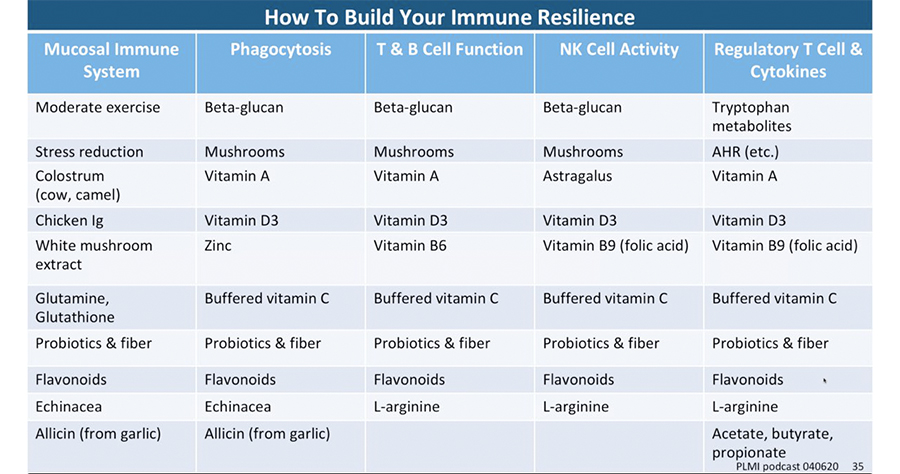 How To Build Your Immune Resilience

| Mucosal Immune System | Phagocytosis | T & B Cell Function | NK Cell Activity | Regulatory T Cell & Cytokines |
|---|---|---|---|---|
| Moderate exercise | Beta-glucan | Beta-glucan | Beta-glucan | Tryptophan metabolites |
| Stress reduction | Mushrooms | Mushrooms | Mushrooms | AHR (etc.) |
| Colostrum (cow, camel) | Vitamin A | Vitamin A | Astragalus | Vitamin A |
| Chicken Ig | Vitamin D3 | Vitamin D3 | Vitamin D3 | Vitamin D3 |
| White mushroom extract | Zinc | Vitamin B6 | Vitamin B9 (folic acid) | Vitamin B9 (folic acid) |
| Glutamine, Glutathione | Buffered vitamin C | Buffered vitamin C | Buffered vitamin C | Buffered vitamin C |
| Probiotics & fiber | Probiotics & fiber | Probiotics & fiber | Probiotics & fiber | Probiotics & fiber |
| Flavonoids | Flavonoids | Flavonoids | Flavonoids | Flavonoids |
| Echinacea | Echinacea | L-arginine | L-arginine | L-arginine |
| Allicin (from garlic) | Allicin (from garlic) | | | Acetate, butyrate, propionate |

PLMI podcast 040620 35